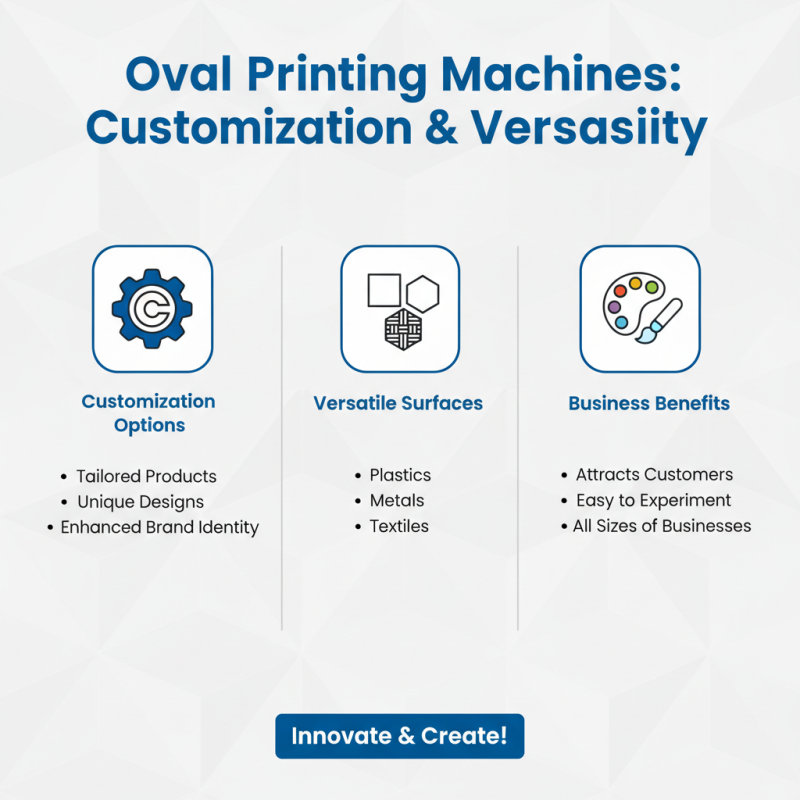 Oval Printing Machines: Customization & Versasiity

Customization Options

• Tailored Products
• Unique Designs
• Enhanced Brand Identity

Versatile Surfaces

• Plastics
• Metals
• Textiles

Business Benefits

• Attracts Customers
• Easy to Experiment
• All Sizes of Businesses

Innovate & Create!